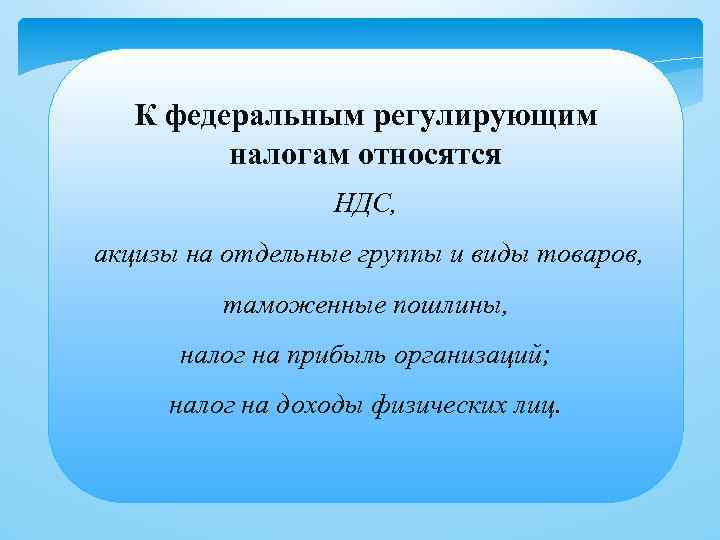 К федеральным регулирующим налогам относятся

НДС,

акцизы на отдельные группы и виды товаров,

таможенные пошлины,

налог на прибыль организаций;

налог на доходы физических лиц.